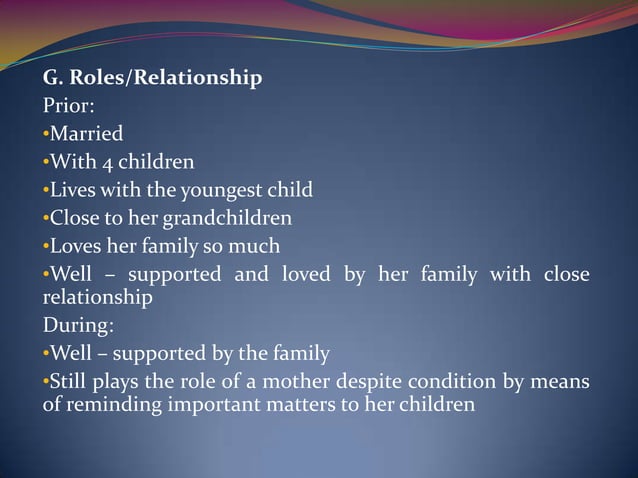 G. Roles/Relationship
Prior:
•Married
•With 4 children
•Lives with the youngest child
•Close to her grandchildren
•Loves her family so much
•Well – supported and loved by her family with close relationship
During:
•Well – supported by the family
•Still plays the role of a mother despite condition by means of reminding important matters to her children